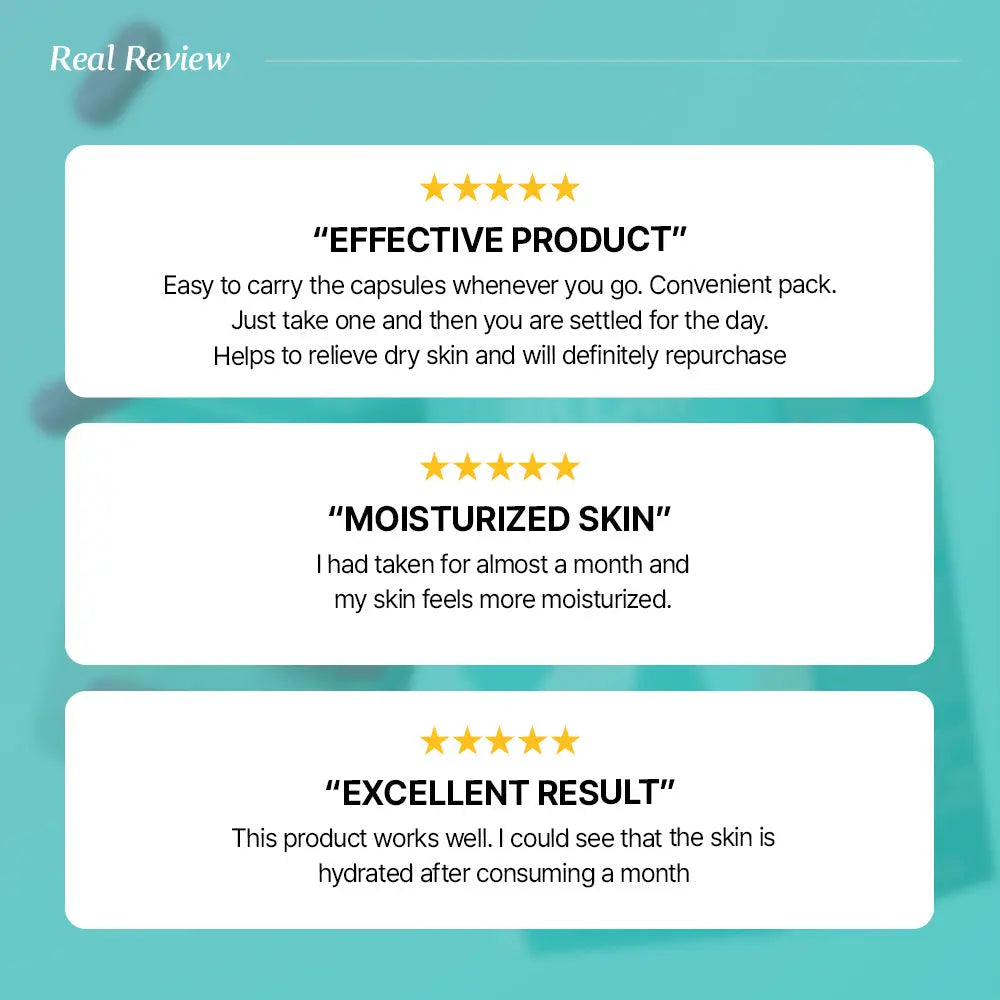 Real Review

★★★★★

“EFFECTIVE PRODUCT”

Easy to carry the capsules whenever you go. Convenient pack. Just take one and then you are settled for the day. Helps to relieve dry skin and will definitely repurchase

★★★★★

“MOISTURIZED SKIN”

I had taken for almost a month and my skin feels more moisturized.

★★★★★

“EXCELLENT RESULT”

This product works well. I could see that the skin is hydrated after consuming a month